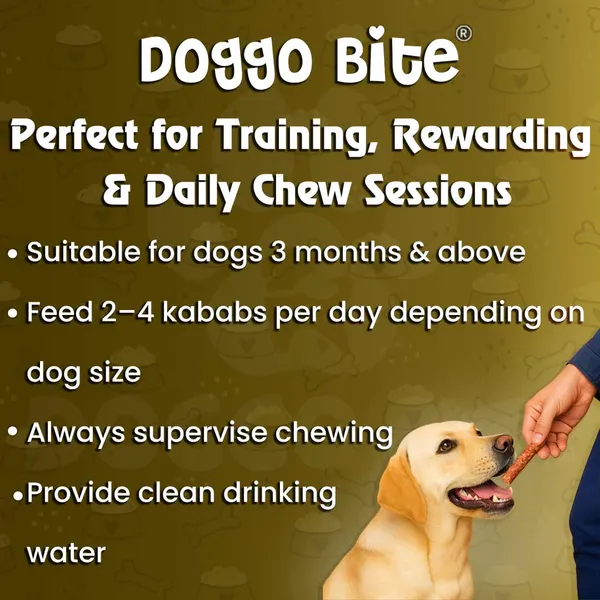 Doggo Bite®

Perfect for Training, Rewarding & Daily Chew Sessions

• Suitable for dogs 3 months & above

• Feed 2–4 kababs per day depending on dog size

• Always supervise chewing

• Provide clean drinking water